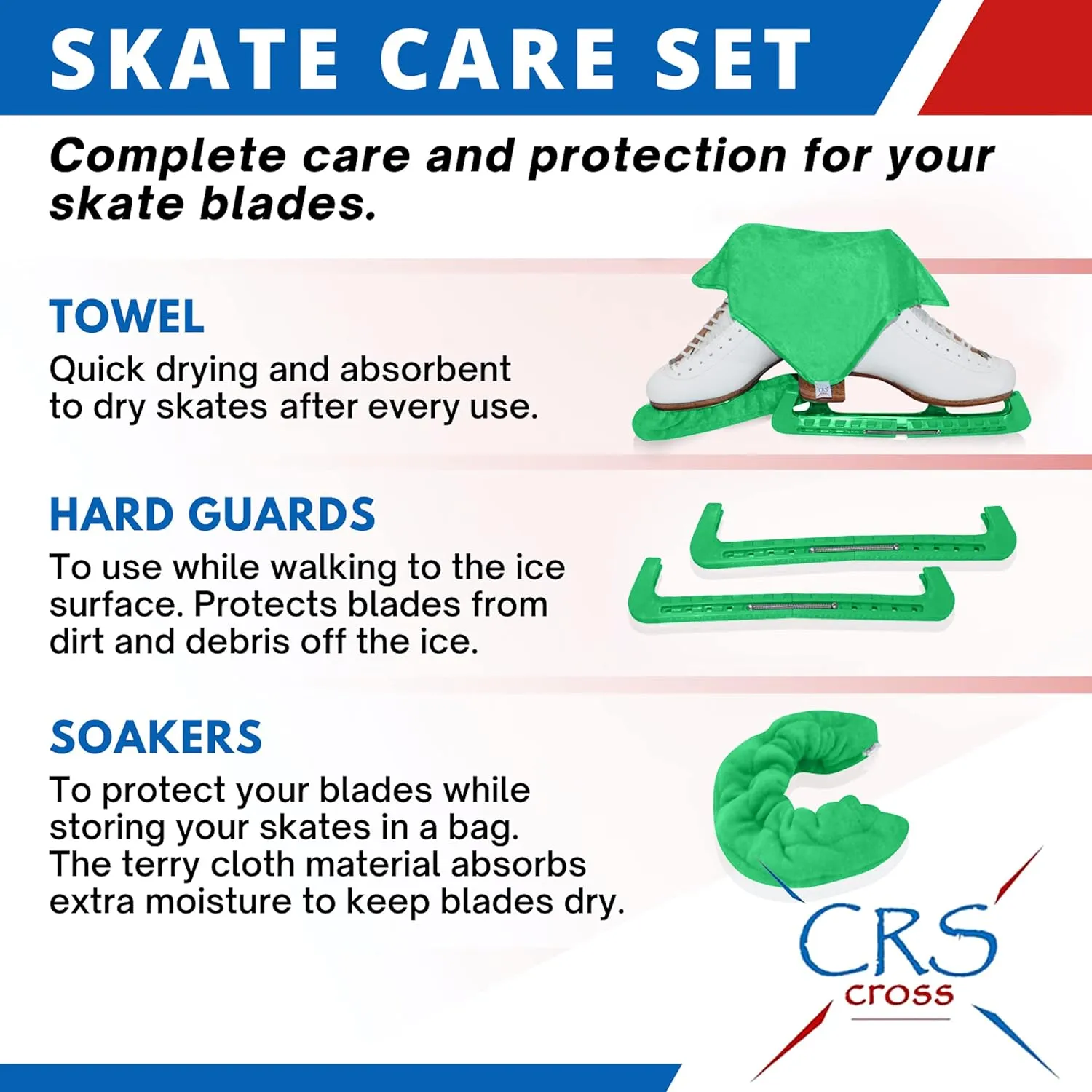 SKATE CARE SET

Complete care and protection for your skate blades.

TOWEL

Quick drying and absorbent to dry skates after every use.

HARD GUARDS

To use while walking to the ice surface. Protects blades from dirt and debris off the ice.

SOAKERS

To protect your blades while storing your skates in a bag. The terry cloth material absorbs extra moisture to keep blades dry.

CRS cross